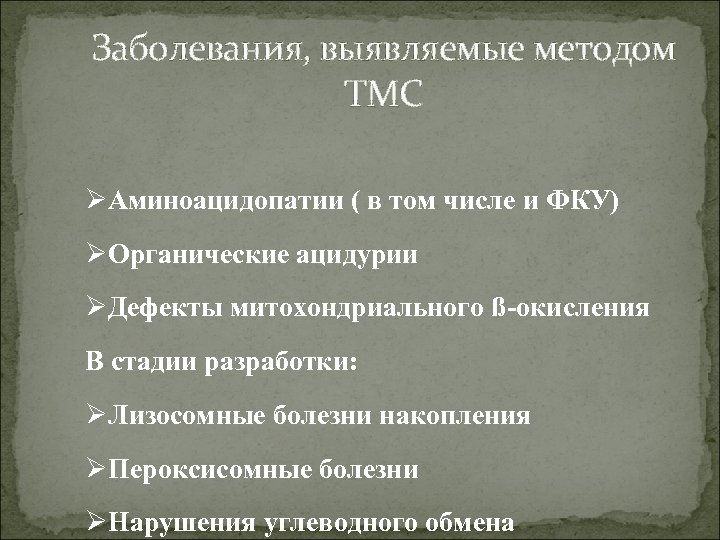 Заболевания, выявляемые методом ТМС

➢Аминоацидопатии ( в том числе и ФКУ)

➢Органические ацидурии

➢Дефекты митохондриального ß-окисления

В стадии разработки:

➢Лизосомные болезни накопления

➢Пероксисомные болезни

➢Нарушения углеводного обмена